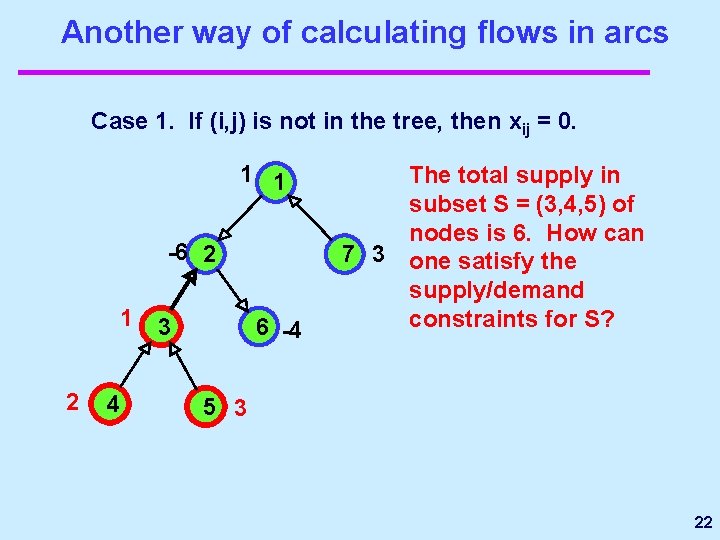 Another way of calculating flows in arcs

Case 1. If (i,j) is not in the tree, then $x_{ij} = 0$.

1
1
-6
2
7
3
1
3
6
-4
2
4
5
3

The total supply in subset S = (3,4,5) of nodes is 6. How can one satisfy the supply/demand constraints for S?

22